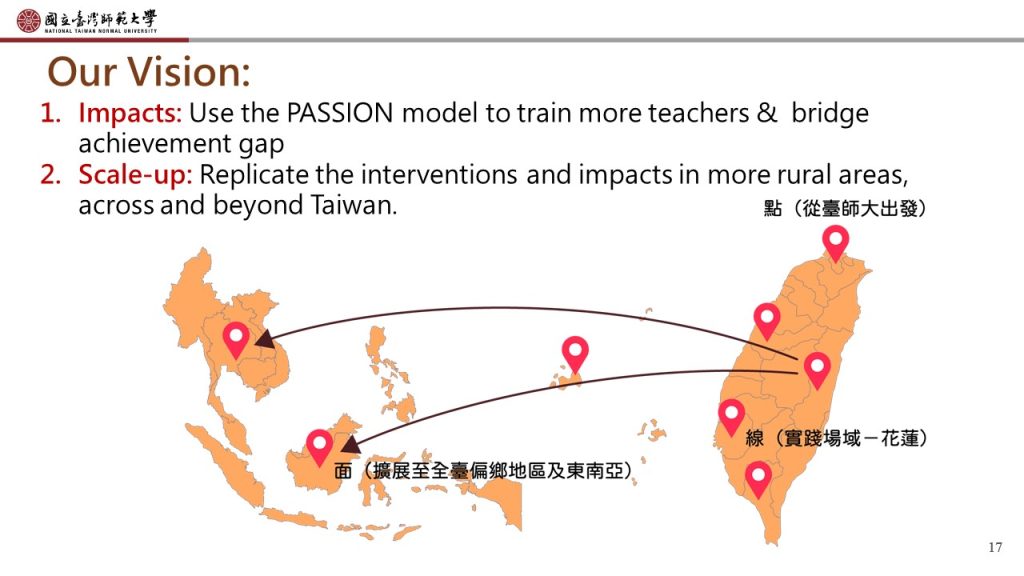 國立臺灣師範大學
NATIONAL TAIWAN NORMAL UNIVERSITY

Our Vision:

1. Impacts: Use the PASSION model to train more teachers & bridge achievement gap
2. Scale-up: Replicate the interventions and impacts in more rural areas, across and beyond Taiwan.

點（從臺師大出發）

線（實踐場域－花蓮）

面（擴展至全臺偏鄉地區及東南亞）

17